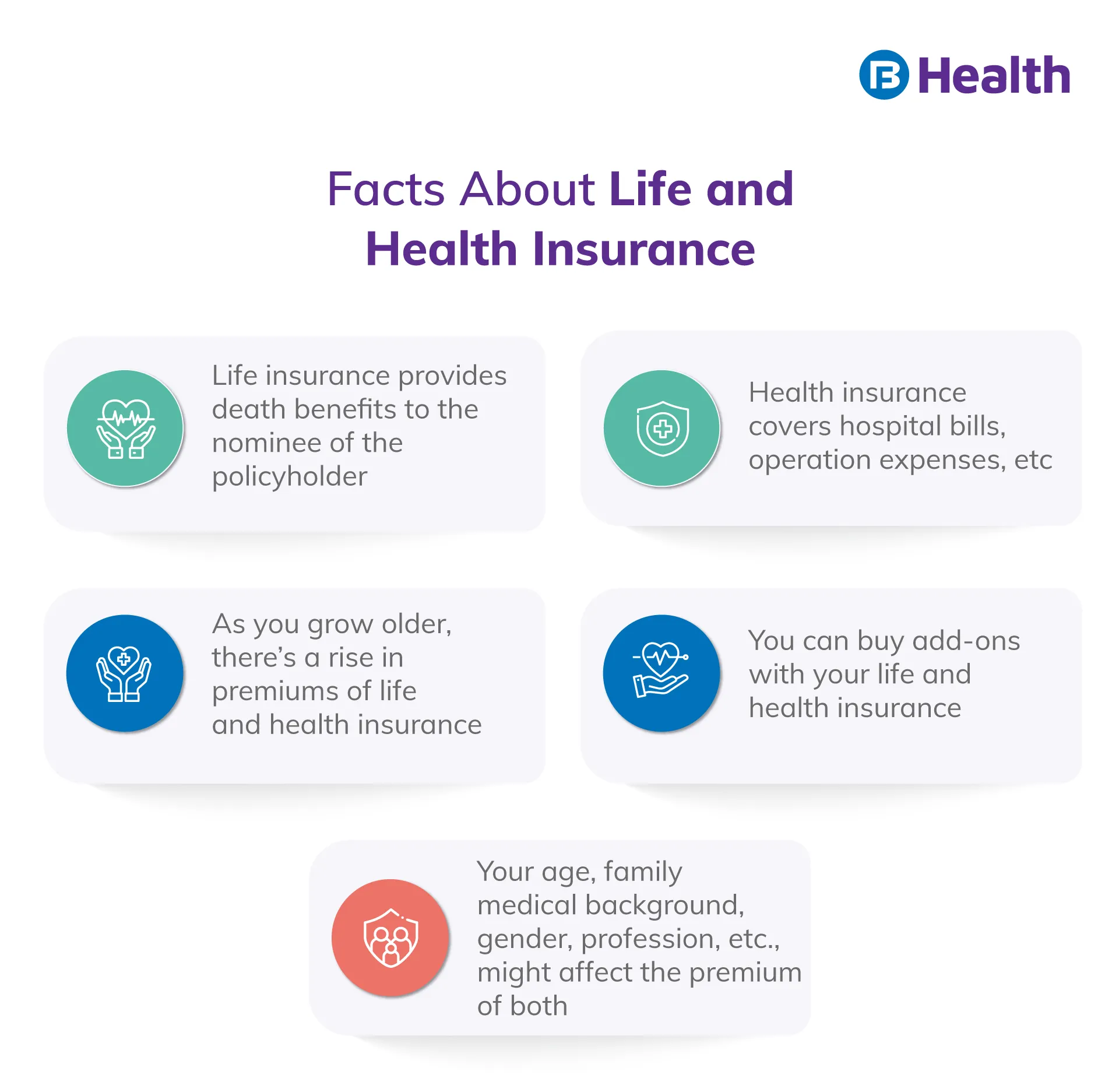 Health

Facts About Life and Health Insurance

Life insurance provides death benefits to the nominee of the policyholder

Health insurance covers hospital bills, operation expenses, etc

As you grow older, there's a rise in premiums of life and health insurance

You can buy add-ons with your life and health insurance

Your age, family medical background, gender, profession, etc., might affect the premium of both